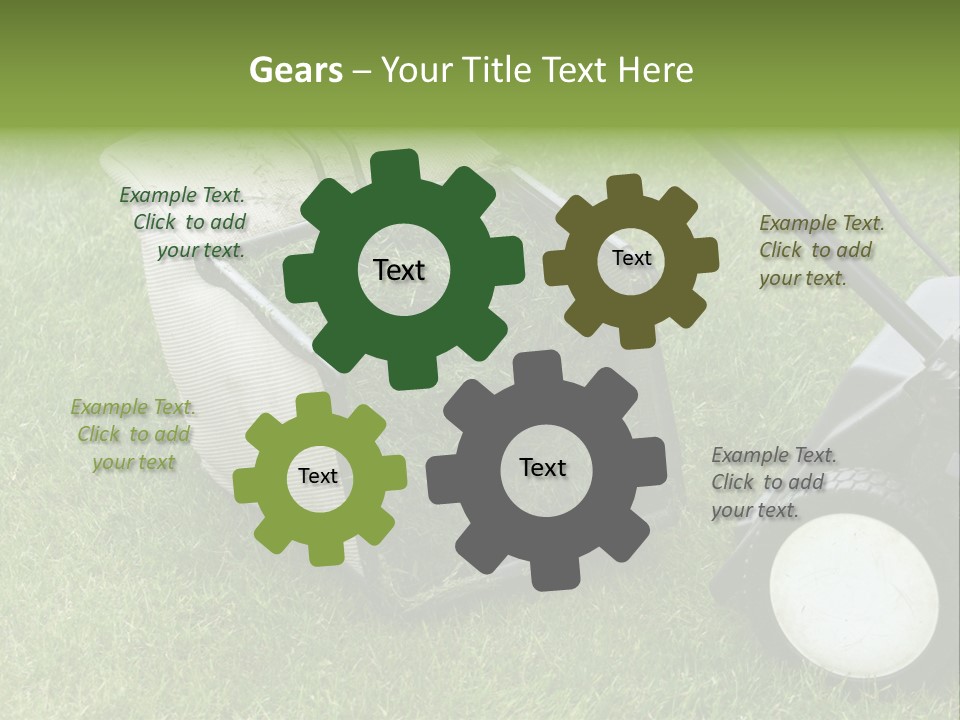 Gears – Your Title Text Here

Example Text. Click to add your text.

Text

Text

Example Text. Click to add your text.

Example Text. Click to add your text

Text

Text

Example Text. Click to add your text.